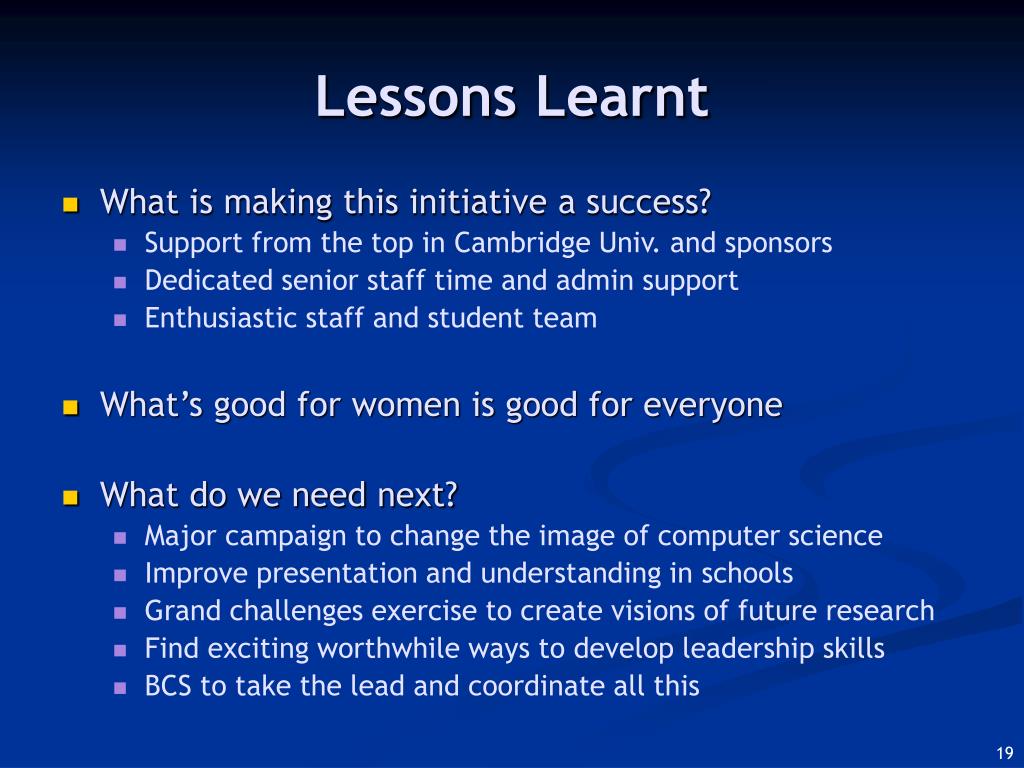 Lessons Learnt

- What is making this initiative a success?
  - Support from the top in Cambridge Univ. and sponsors
  - Dedicated senior staff time and admin support
  - Enthusiastic staff and student team

- What's good for women is good for everyone

- What do we need next?
  - Major campaign to change the image of computer science
  - Improve presentation and understanding in schools
  - Grand challenges exercise to create visions of future research
  - Find exciting worthwhile ways to develop leadership skills
  - BCS to take the lead and coordinate all this

19